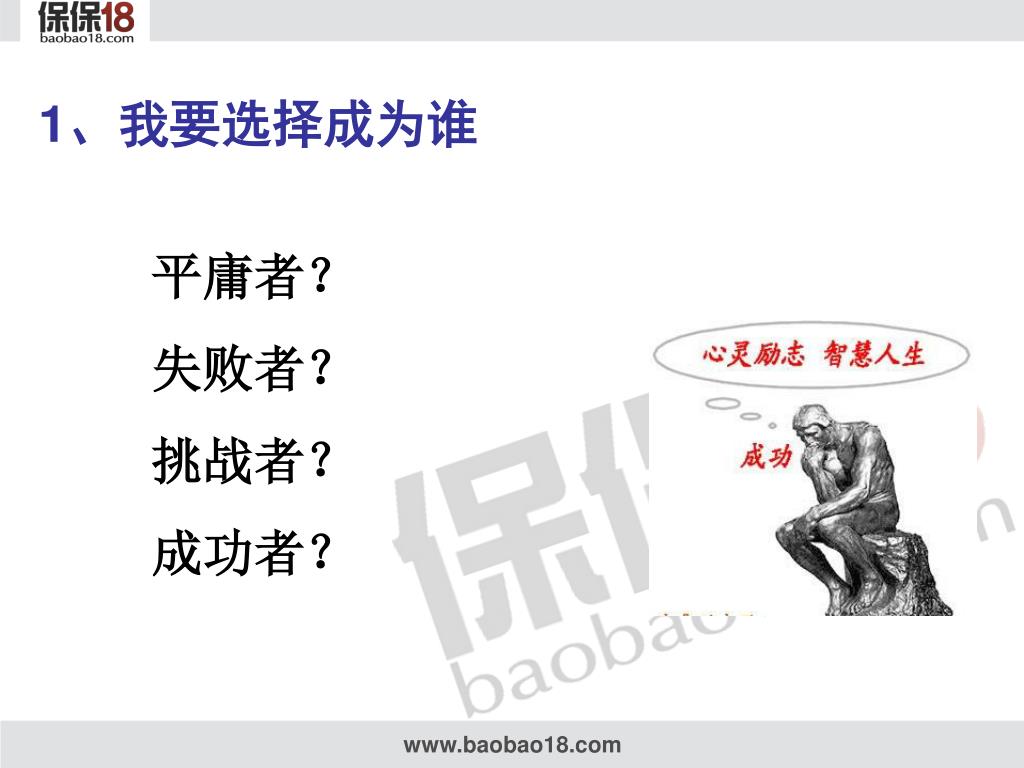 保保18
baobao18.com

1、我要选择成为谁

平庸者？

失败者？

挑战者？

成功者？

心灵励志 智慧人生

成功

保保
baobao

www.baobao18.com